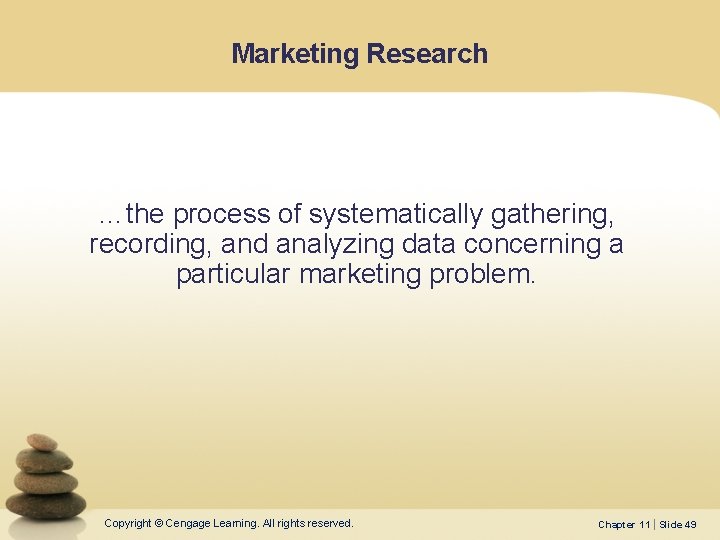 Marketing Research

…the process of systematically gathering, recording, and analyzing data concerning a particular marketing problem.

Copyright © Cengage Learning. All rights reserved.

Chapter 11 | Slide 49